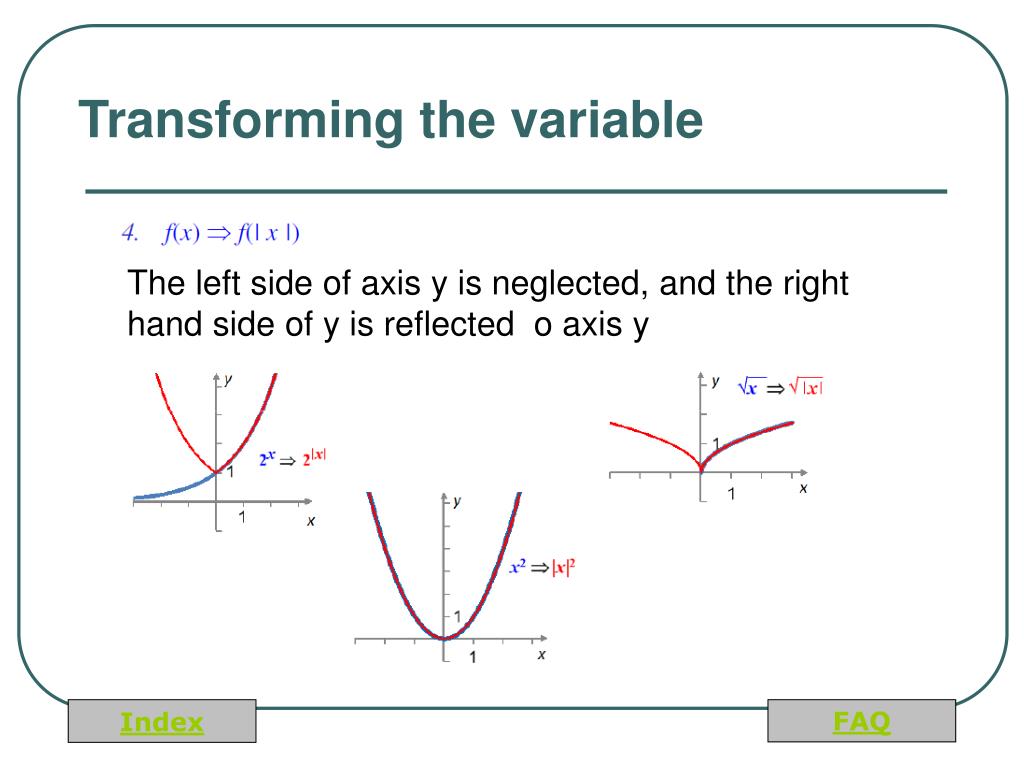 Transforming the variable

4. $f(x) \Rightarrow f(|x|)$

The left side of axis y is neglected, and the right hand side of y is reflected o axis y

y
$2^x \Rightarrow 2^{|x|}$
1
1
x

y
$x^2 \Rightarrow |x|^2$
1
1
x

y
$\sqrt{x} \Rightarrow \sqrt{|x|}$
1
1
x

Index

FAQ